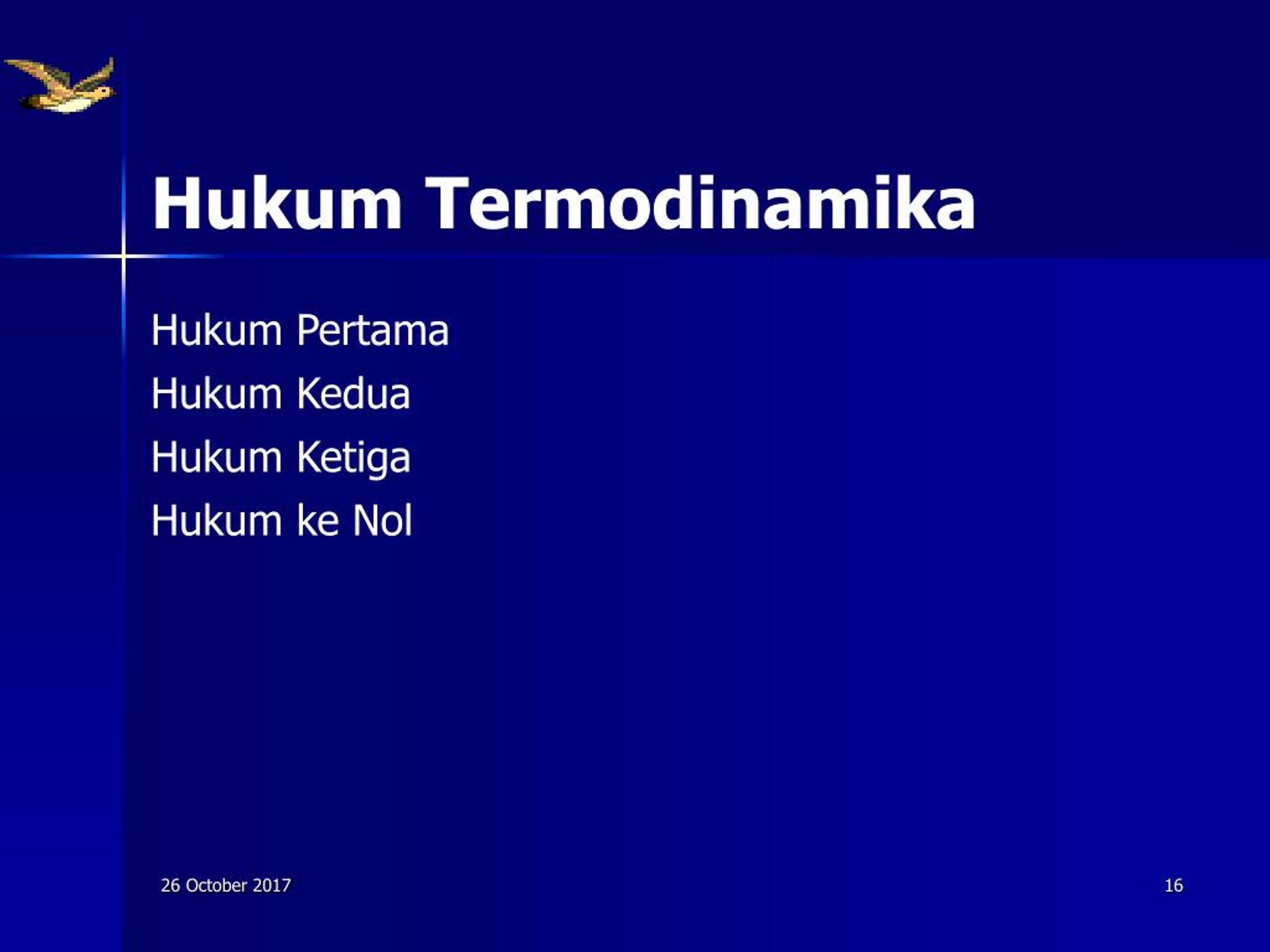 Hukum Termodinamika

Hukum Pertama
Hukum Kedua
Hukum Ketiga
Hukum ke Nol

26 October 2017

16